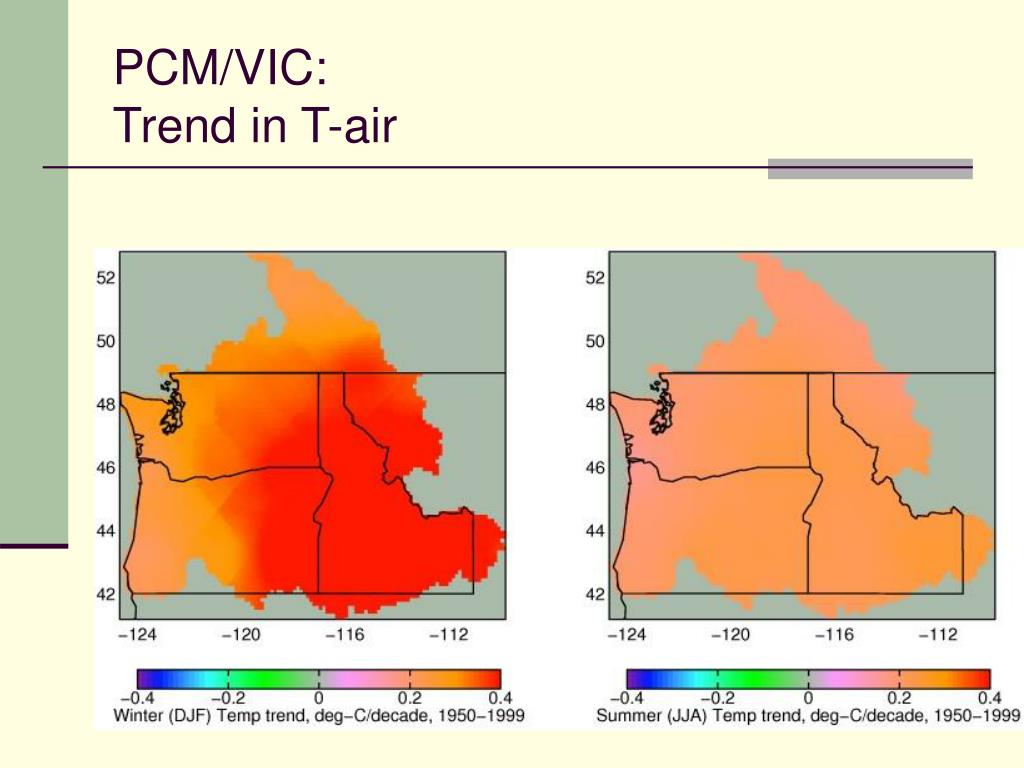 PCM/VIC:
Trend in T-air

52
50
48
46
44
42
−124 −120 −116 −112
−0.4 −0.2 0 0.2 0.4
Winter (DJF) Temp trend, deg−C/decade, 1950−1999

52
50
48
46
44
42
−124 −120 −116 −112
−0.4 −0.2 0 0.2 0.4
Summer (JJA) Temp trend, deg−C/decade, 1950−1999